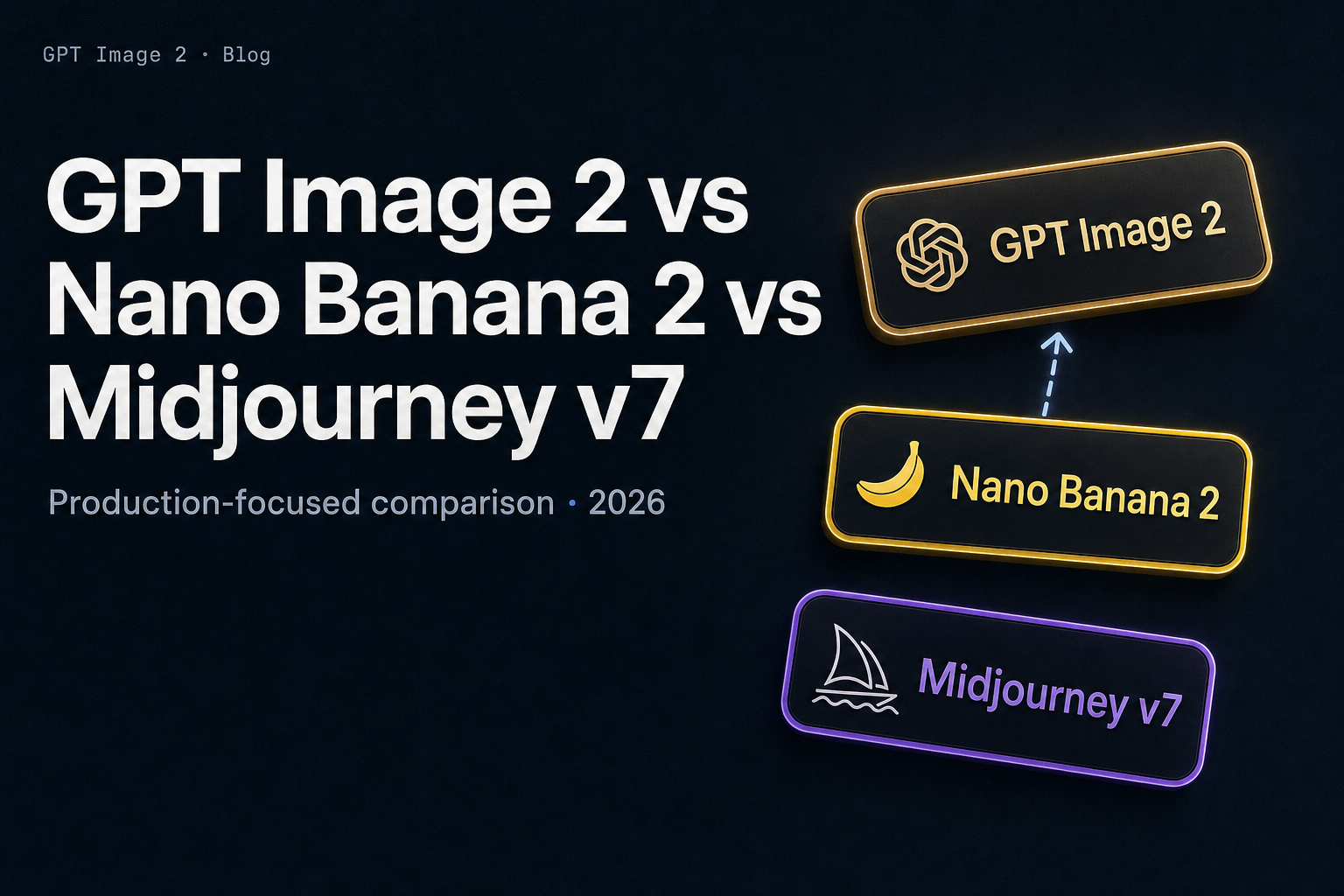 GPT Image 2 · Blog

GPT Image 2 vs Nano Banana 2 vs Midjourney v7

Production-focused comparison · 2026

GPT Image 2

Nano Banana 2

Midjourney v7